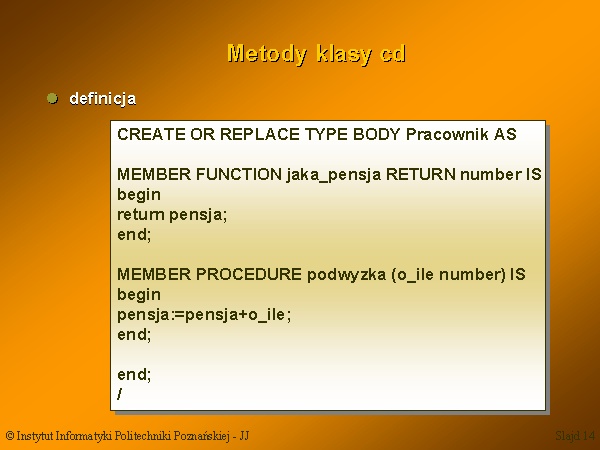 Metody klasy cd

definicja

CREATE OR REPLACE TYPE BODY Pracownik AS

MEMBER FUNCTION jaka_pensja RETURN number IS
begin
return pensja;
end;

MEMBER PROCEDURE podwyzka (o_ile number) IS
begin
pensja:=pensja+o_ile;
end;

end;
/

© Instytut Informatyki Politechniki Poznańskiej - JJ

Slajd 14